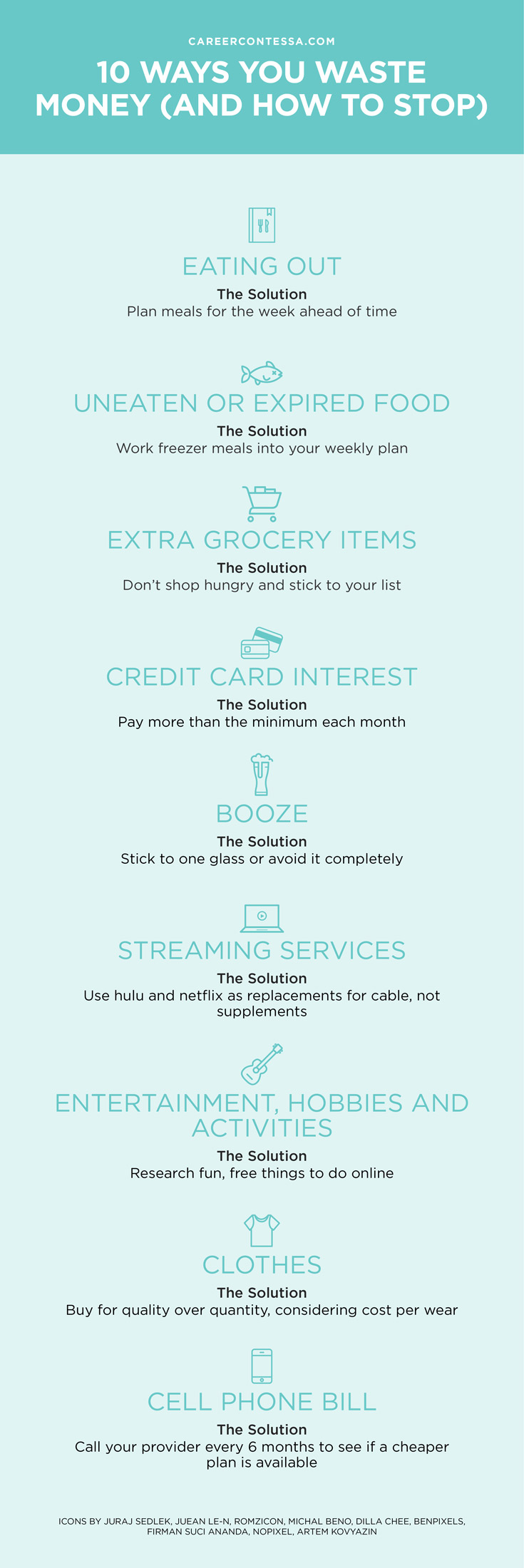 CAREERCONTESSA.COM

10 WAYS YOU WASTE MONEY (AND HOW TO STOP)

EATING OUT

The Solution
Plan meals for the week ahead of time

UNEATEN OR EXPIRED FOOD

The Solution
Work freezer meals into your weekly plan

EXTRA GROCERY ITEMS

The Solution
Don't shop hungry and stick to your list

CREDIT CARD INTEREST

The Solution
Pay more than the minimum each month

BOOZE

The Solution
Stick to one glass or avoid it completely

STREAMING SERVICES

The Solution
Use hulu and netflix as replacements for cable, not supplements

ENTERTAINMENT, HOBBIES AND ACTIVITIES

The Solution
Research fun, free things to do online

CLOTHES

The Solution
Buy for quality over quantity, considering cost per wear

CELL PHONE BILL

The Solution
Call your provider every 6 months to see if a cheaper plan is available

ICONS BY JURAJ SEDLEK, JUEAN LE-N, ROMZICON, MICHAL BENO, DILLA CHEE, BENPIXELS, FIRMAN SUCI ANANDA, NOPIXEL, ARTEM KOVYAZIN